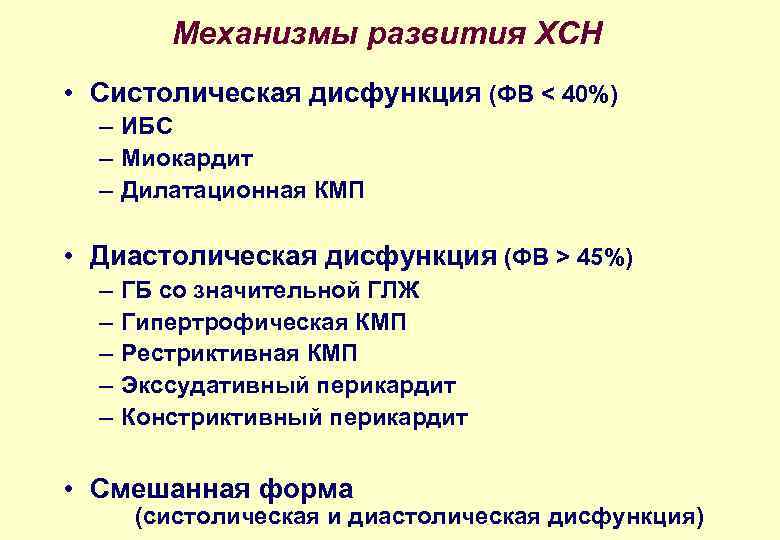 Механизмы развития ХСН

• Систолическая дисфункция (ФВ < 40%)
– ИБС
– Миокардит
– Дилатационная КМП

• Диастолическая дисфункция (ФВ > 45%)
– ГБ со значительной ГЛЖ
– Гипертрофическая КМП
– Рестриктивная КМП
– Экссудативный перикардит
– Констриктивный перикардит

• Смешанная форма
(систолическая и диастолическая дисфункция)